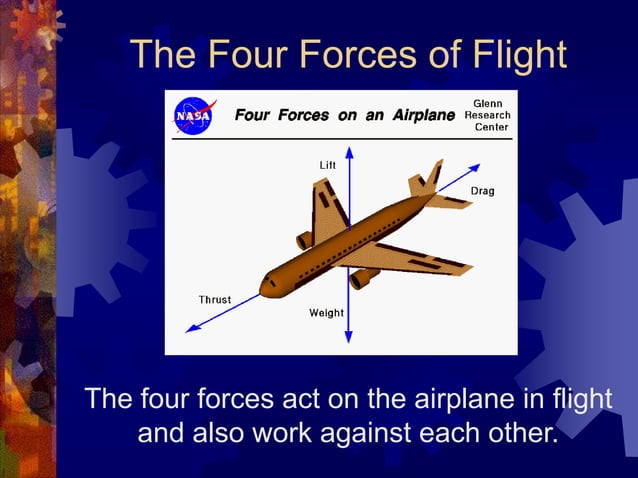 The Four Forces of Flight

NASA

Four Forces on an Airplane

Glenn Research Center

Lift

Drag

Thrust

Weight

The four forces act on the airplane in flight and also work against each other.